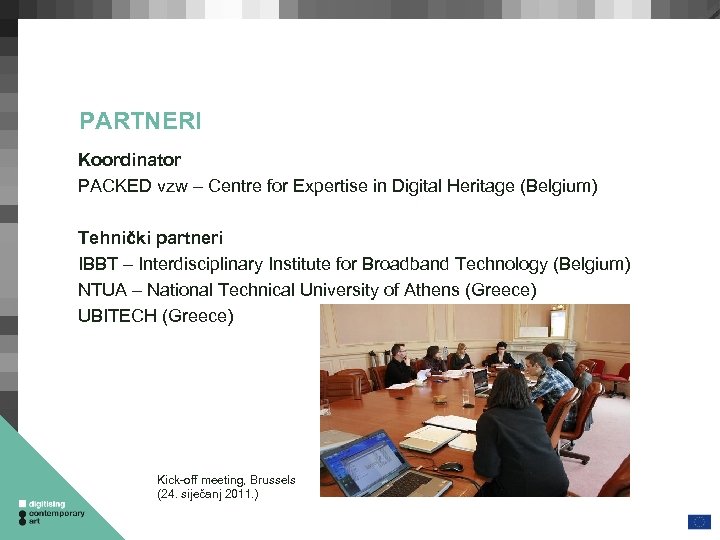 PARTNERI

Koordinator
PACKED vzw – Centre for Expertise in Digital Heritage (Belgium)

Tehnički partneri
IBBT – Interdisciplinary Institute for Broadband Technology (Belgium)
NTUA – National Technical University of Athens (Greece)
UBITECH (Greece)

Kick-off meeting, Brussels
(24. siječanj 2011.)

digitising
contemporary
art